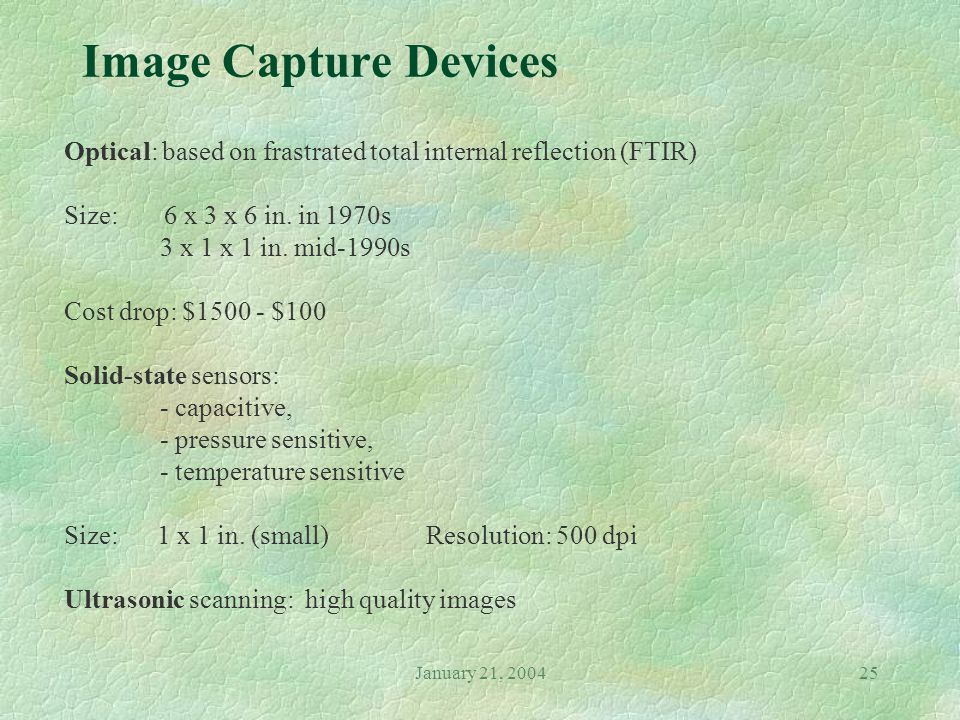 Image Capture Devices

Optical: based on frastrated total internal reflection (FTIR)

Size: 6 x 3 x 6 in. in 1970s
3 x 1 x 1 in. mid-1990s

Cost drop: \$1500 - \$100

Solid-state sensors:
- capacitive,
- pressure sensitive,
- temperature sensitive

Size: 1 x 1 in. (small) Resolution: 500 dpi

Ultrasonic scanning: high quality images

January 21, 2004 25